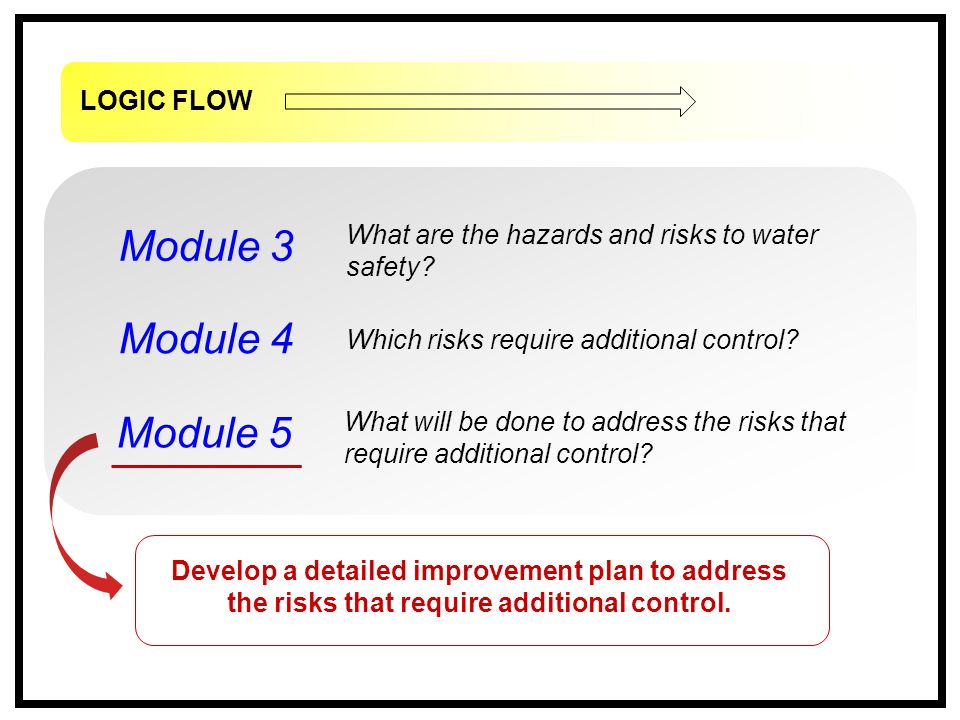 LOGIC FLOW

Module 3
What are the hazards and risks to water safety?

Module 4
Which risks require additional control?

Module 5
What will be done to address the risks that require additional control?

Develop a detailed improvement plan to address the risks that require additional control.